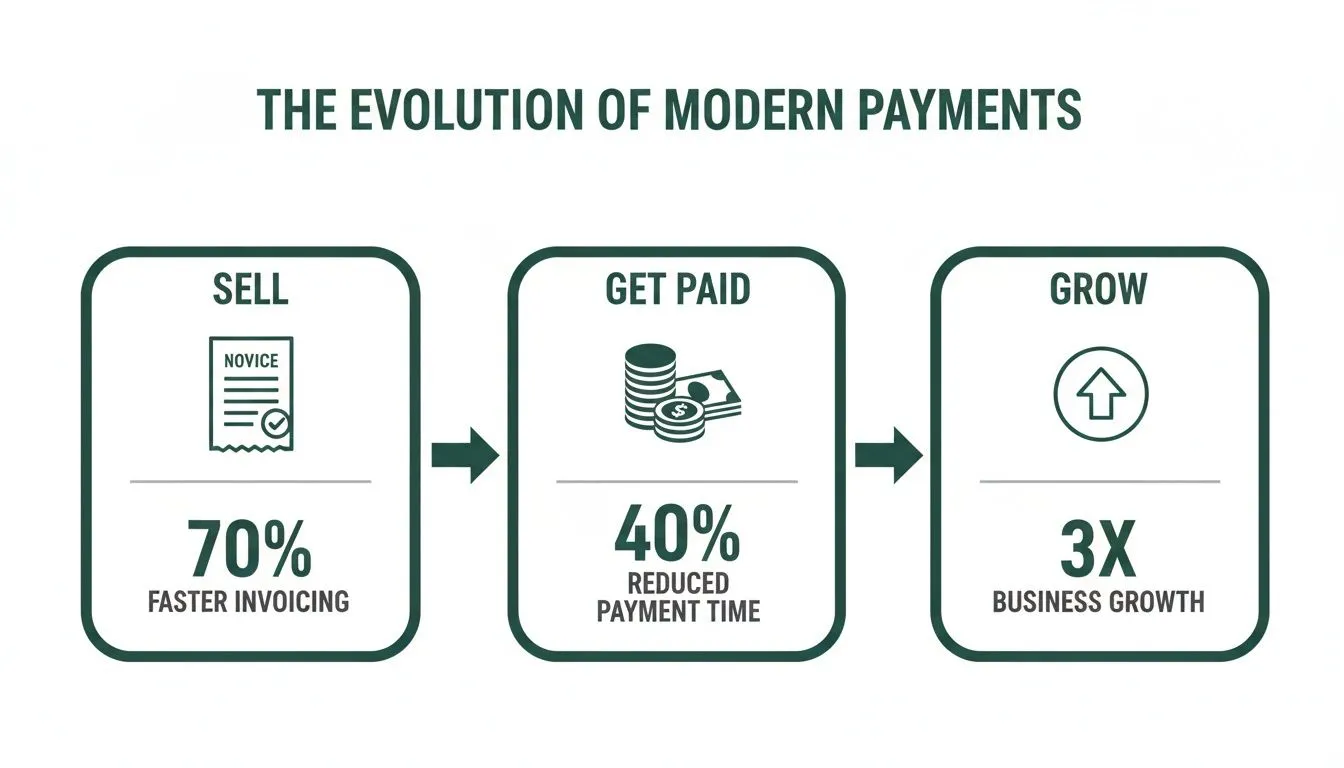 THE EVOLUTION OF MODERN PAYMENTS

SELL

NOVICE

70%
FASTER INVOICING

GET PAID

$

40%
REDUCED PAYMENT TIME

GROW

3X
BUSINESS GROWTH